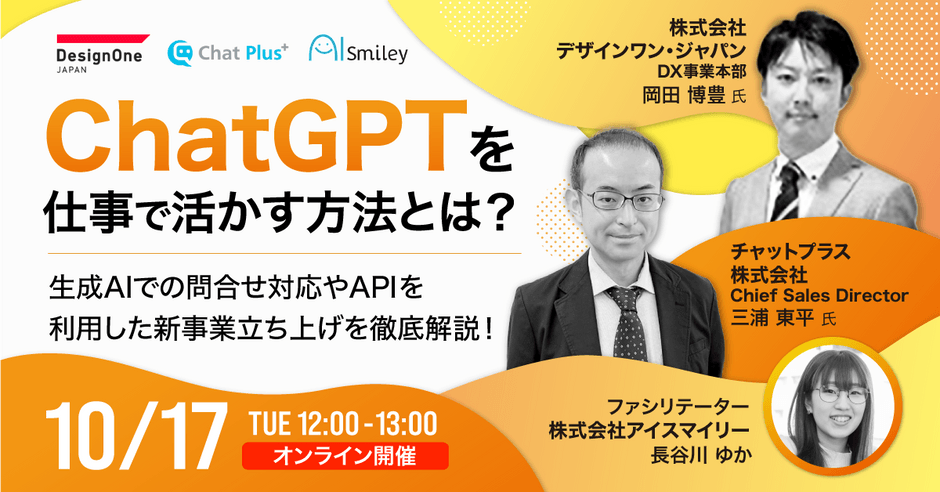 DesignOne JAPAN

Chat Plus+

AI Smiley

ChatGPTを仕事で活かす方法とは？

生成AIでの問合せ対応やAPIを利用した新事業立ち上げを徹底解説！

10/17 TUE 12:00 - 13:00

オンライン開催

株式会社
デザインワン・ジャパン
DX事業本部
岡田 博豊 氏

チャットプラス
株式会社
Chief Sales Director
三浦 東平 氏

ファシリテーター
株式会社アイスマイリー
長谷川 ゆか